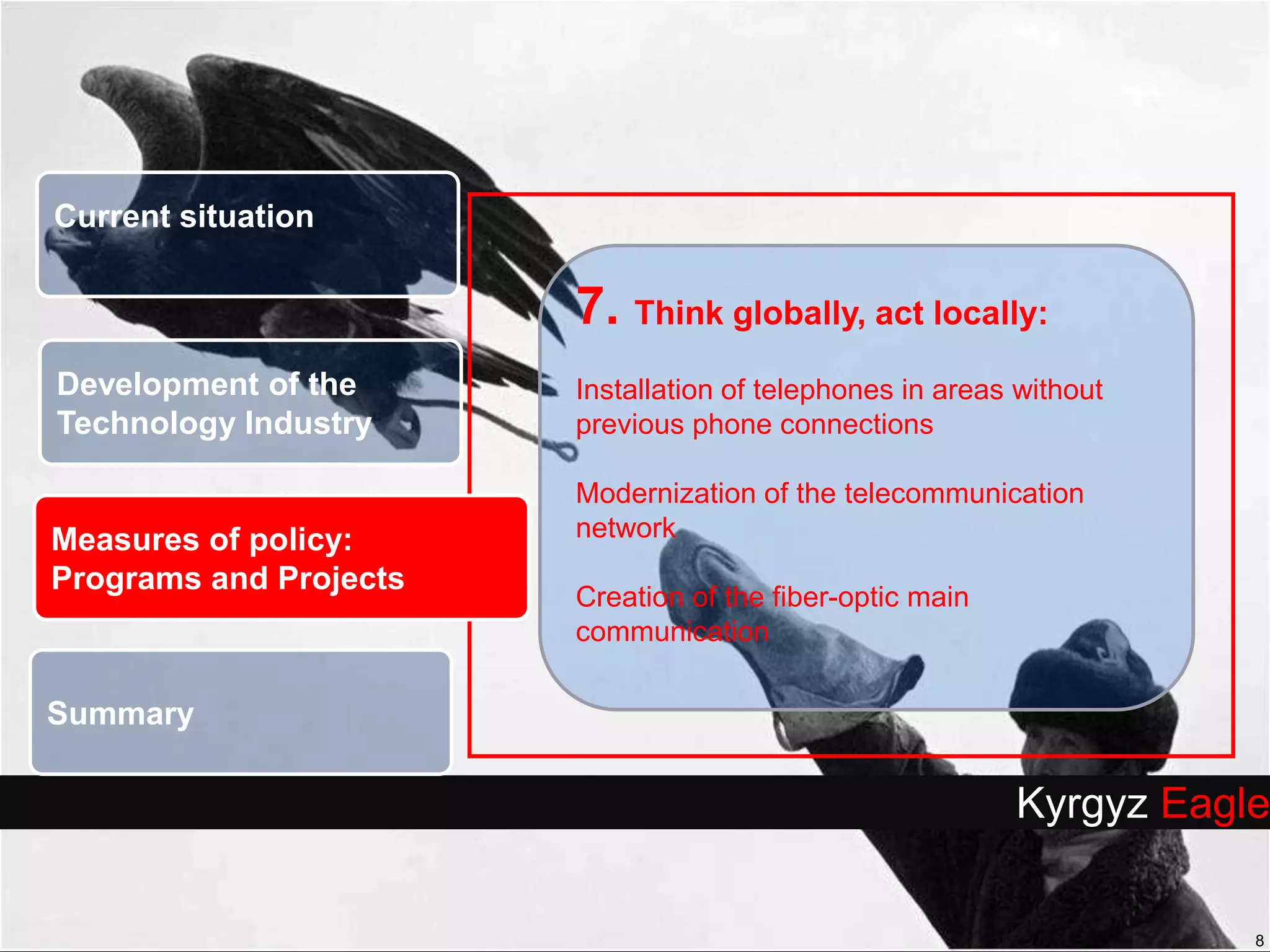 Current situation

Development of the Technology Industry

Measures of policy: Programs and Projects

Summary

7. Think globally, act locally:

Installation of telephones in areas without previous phone connections

Modernization of the telecommunication network

Creation of the fiber-optic main communication

Kyrgyz Eagle

8